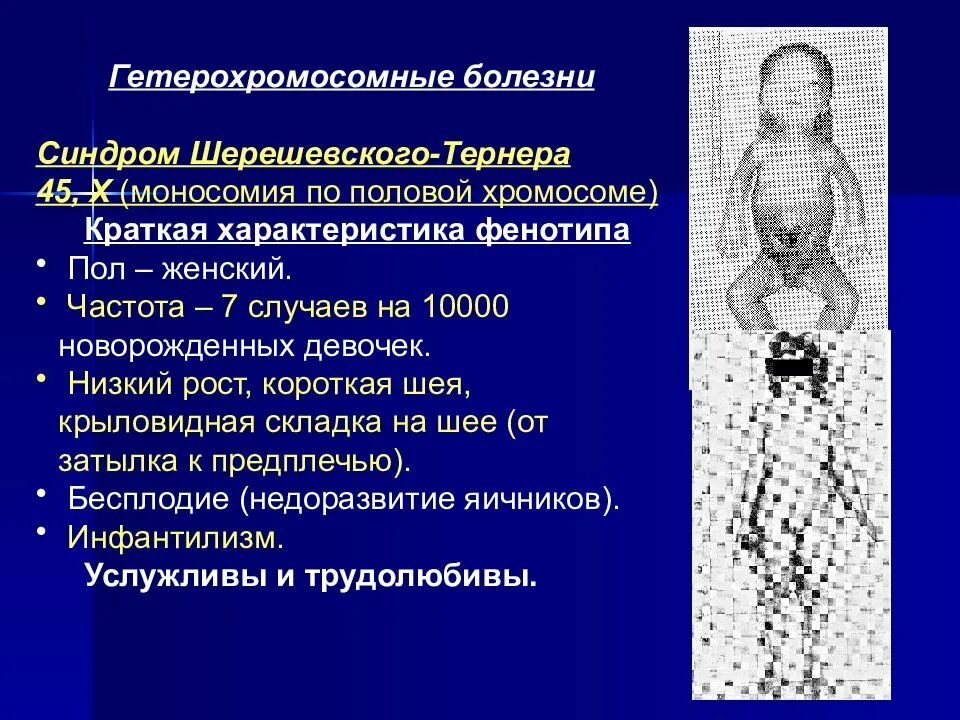 Гетерохромосомные болезни

Синдром Шерешевского-Тернера
45, Х (моносомия по половой хромосоме)

Краткая характеристика фенотипа

• Пол – женский.
• Частота – 7 случаев на 10000 новорожденных девочек.
• Низкий рост, короткая шея, крыловидная складка на шее (от затылка к предплечью).
• Бесплодие (недоразвитие яичников).
• Инфантилизм.

Услужливы и трудолюбивы.